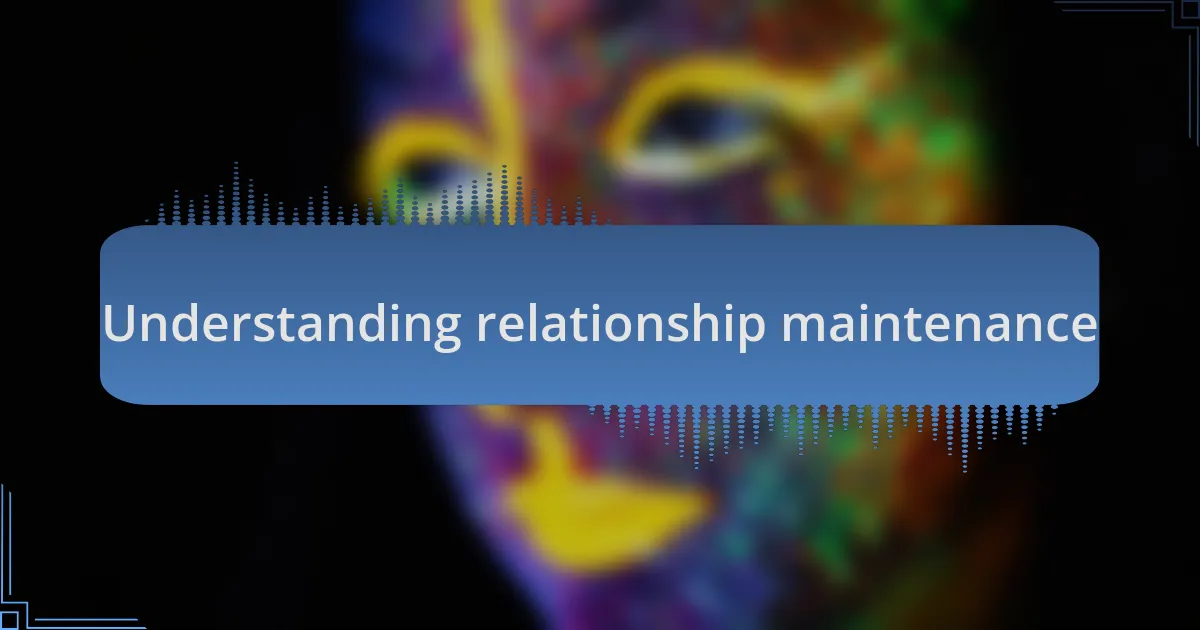 Understanding relationship maintenance